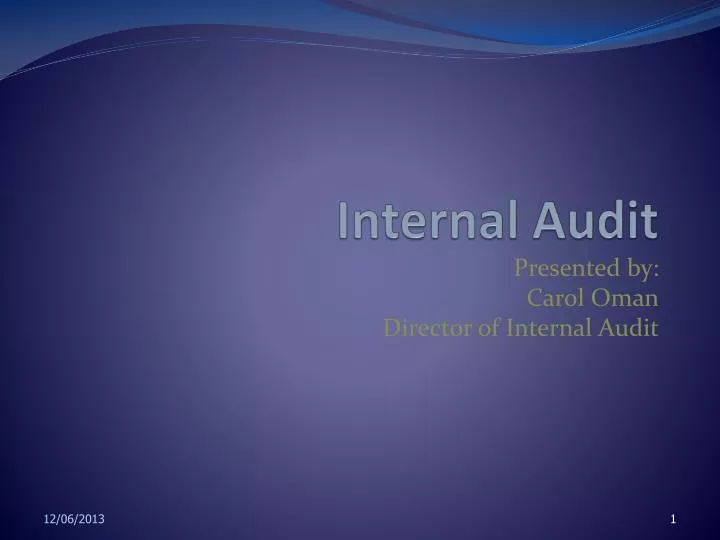 Internal Audit

Presented by:
Carol Oman
Director of Internal Audit

12/06/2013

1